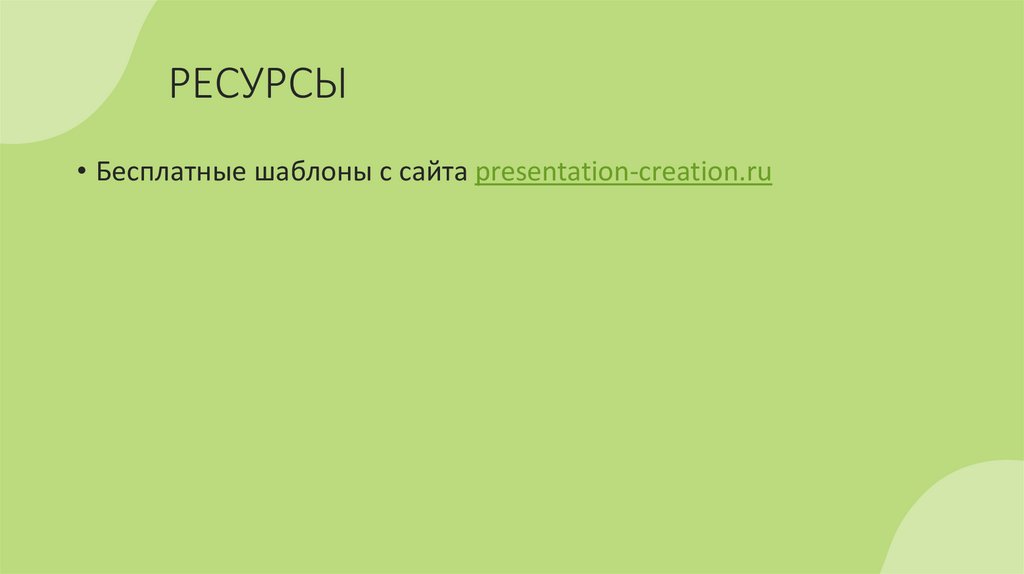 РЕСУРСЫ

• Бесплатные шаблоны с сайта presentation-creation.ru